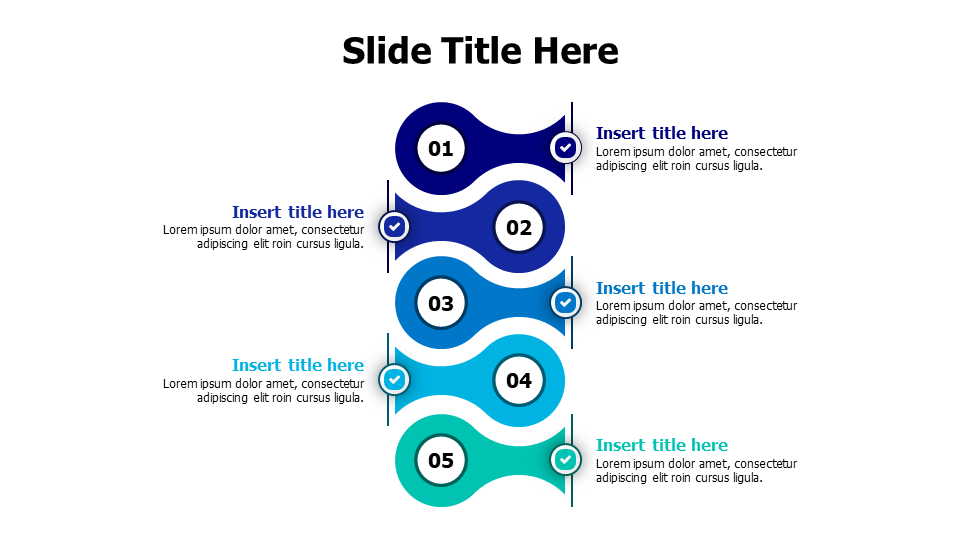 Slide Title Here

01

Insert title here
Lorem ipsum dolor amet, consectetur adipiscing elit roin cursus ligula.

Insert title here
Lorem ipsum dolor amet, consectetur adipiscing elit roin cursus ligula.

02

03

Insert title here
Lorem ipsum dolor amet, consectetur adipiscing elit roin cursus ligula.

Insert title here
Lorem ipsum dolor amet, consectetur adipiscing elit roin cursus ligula.

04

05

Insert title here
Lorem ipsum dolor amet, consectetur adipiscing elit roin cursus ligula.